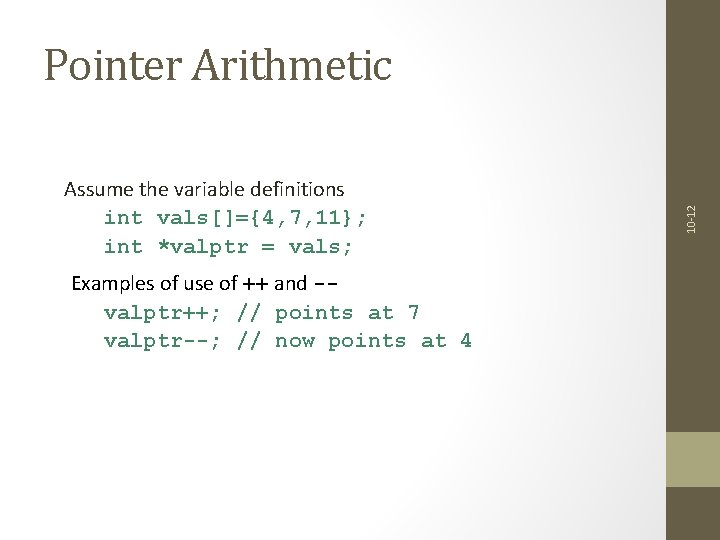 Pointer Arithmetic

Assume the variable definitions
int vals[]={4,7,11};
int *valptr = vals;

Examples of use of ++ and --
valptr++; // points at 7
valptr--; // now points at 4

10-12